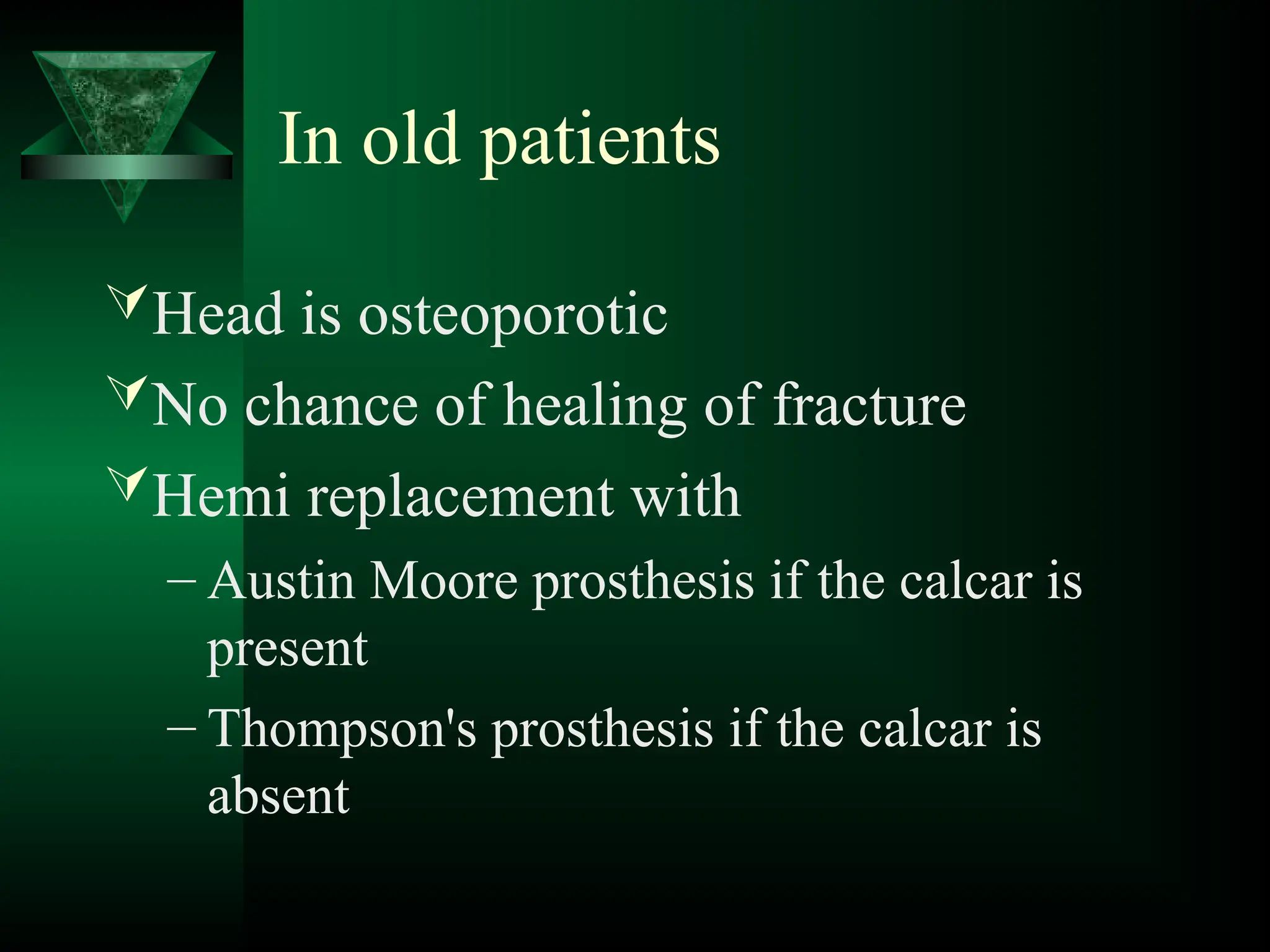 In old patients

Head is osteoporotic

No chance of healing of fracture

Hemi replacement with

– Austin Moore prosthesis if the calcar is present

– Thompson's prosthesis if the calcar is absent